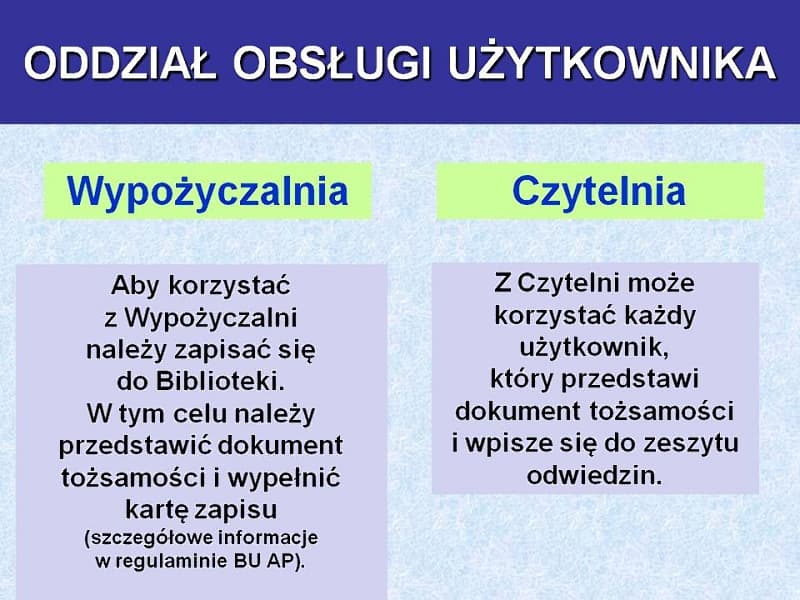 ODDZIAŁ OBSŁUGI UŻYTKOWNIKA

Wypożyczalnia

Aby korzystać z Wypożyczalni należy zapisać się do Biblioteki. W tym celu należy przedstawić dokument tożsamości i wypełnić kartę zapisu (szczegółowe informacje w regulaminie BU AP).

Czytelnia

Z Czytelni może korzystać każdy użytkownik, który przedstawi dokument tożsamości i wpisze się do zeszytu odwiedzin.